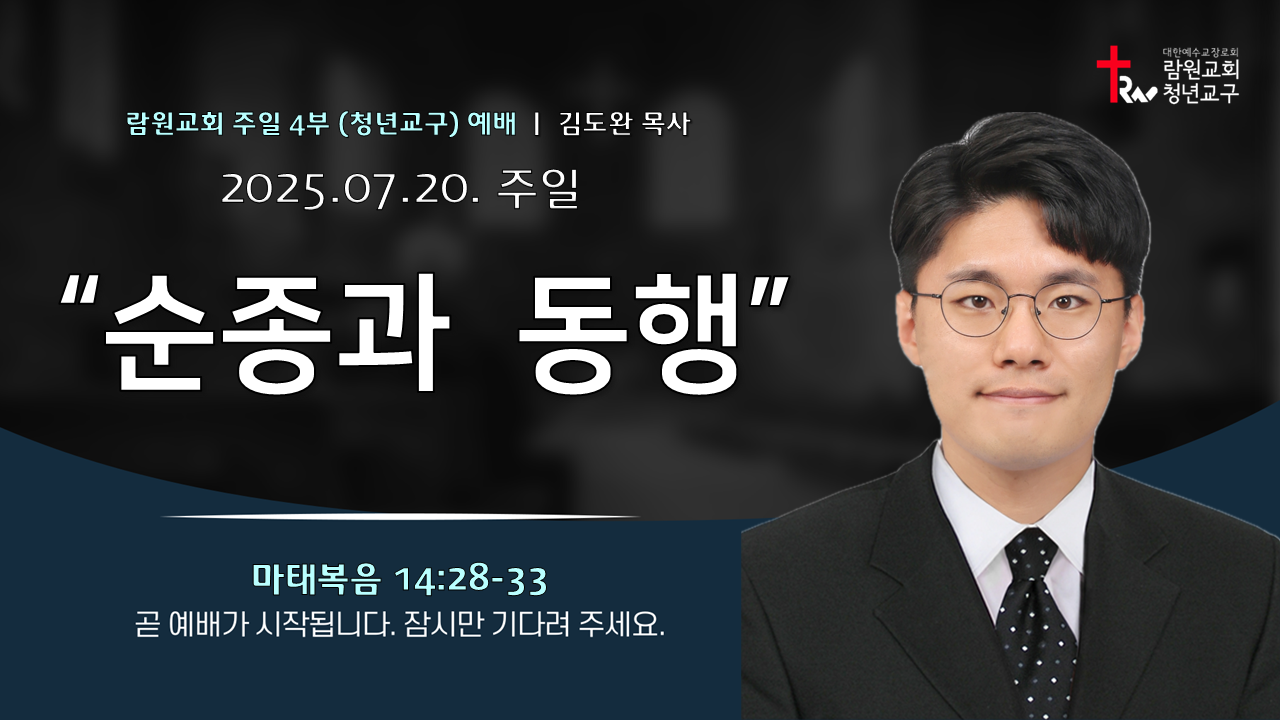 대한예수교장로회
람원교회
청년교구

람원교회 주일 4부 (청년교구) 예배 | 김도완 목사

2025.07.20. 주일

“순종과 동행”

마태복음 14:28-33

곧 예배가 시작됩니다. 잠시만 기다려 주세요.